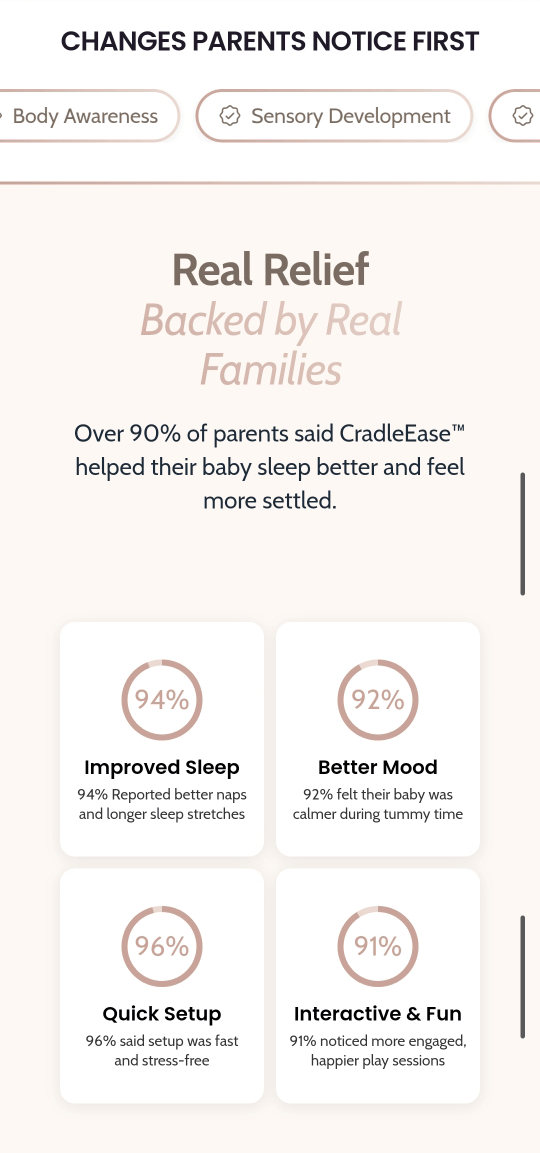 CHANGES PARENTS NOTICE FIRST

Body Awareness

Sensory Development

Real Relief
Backed by Real Families

Over 90% of parents said CradleEase™ helped their baby sleep better and feel more settled.

94%
Improved Sleep
94% Reported better naps and longer sleep stretches

92%
Better Mood
92% felt their baby was calmer during tummy time

96%
Quick Setup
96% said setup was fast and stress-free

91%
Interactive & Fun
91% noticed more engaged, happier play sessions